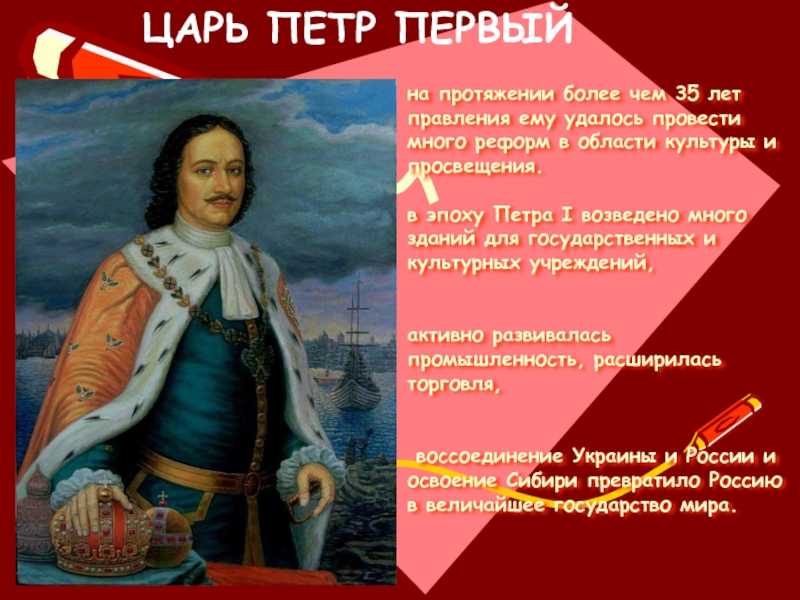 ЦАРЬ ПЕТР ПЕРВЫЙ

на протяжении более чем 35 лет правления ему удалось провести много реформ в области культуры и просвещения.

в эпоху Петра I возведено много зданий для государственных и культурных учреждений,

активно развивалась промышленность, расширилась торговля,

воссоединение Украины и России и освоение Сибири превратило Россию в величайшее государство мира.